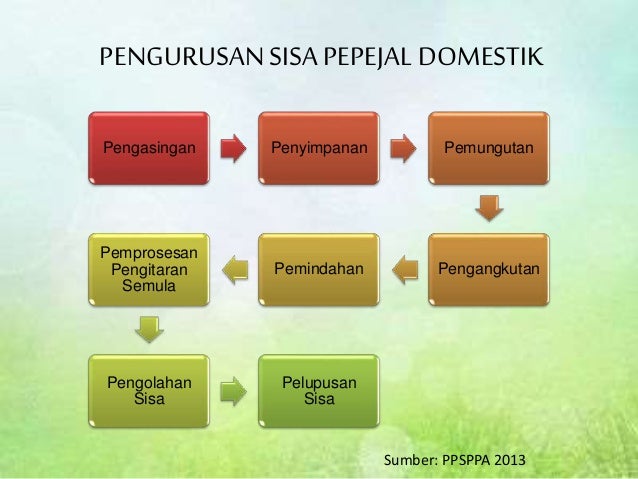 PENGURUSAN SISA PEPEJAL DOMESTIK

Pengasingan

Penyimpanan

Pemungutan

Pengangkutan

Pemindahan

Pemprosesan Pengitaran Semula

Pengolahan Sisa

Pelupusan Sisa

Sumber: PPSPPA 2013